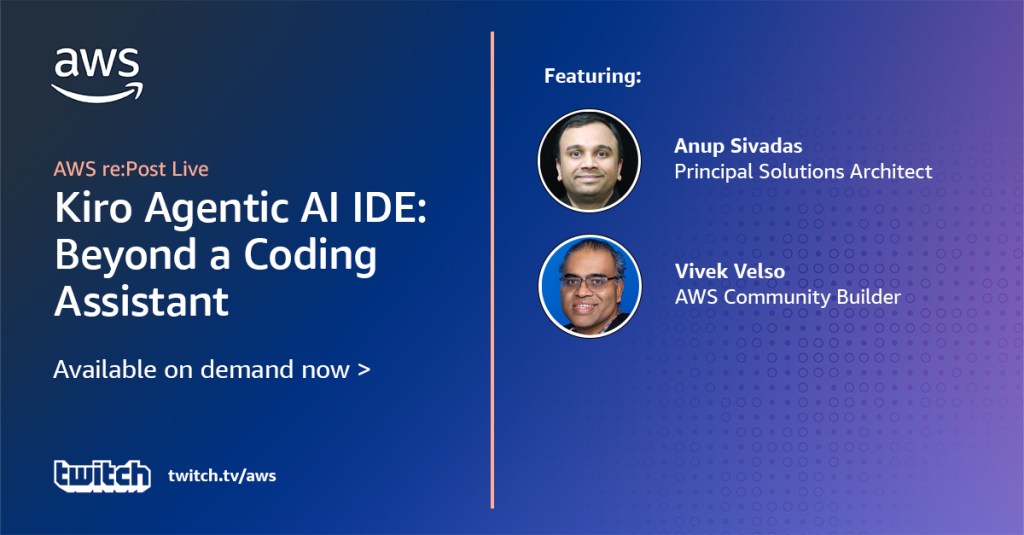 aws

AWS re:Post Live

Kiro Agentic AI IDE: Beyond a Coding Assistant

Available on demand now >

twitch twitch.tv/aws

Featuring:

Anup Sivadas
Principal Solutions Architect

Vivek Velso
AWS Community Builder